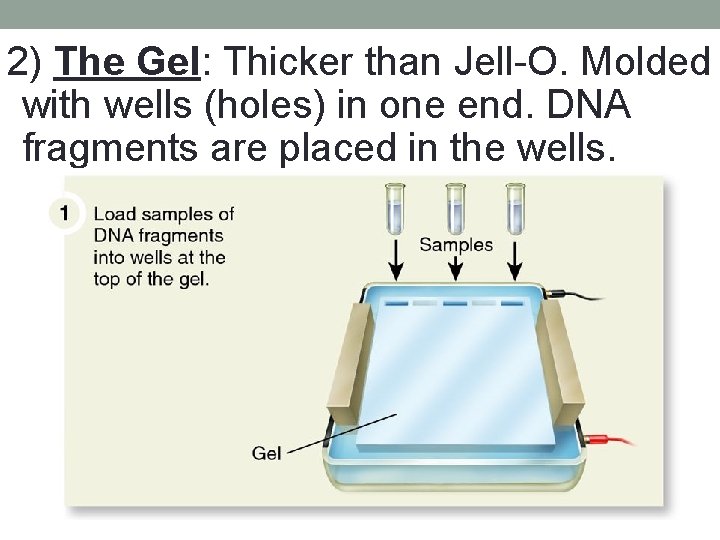 2) The Gel: Thicker than Jell-O. Molded with wells (holes) in one end. DNA fragments are placed in the wells.

1 Load samples of DNA fragments into wells at the top of the gel.

Samples

Gel